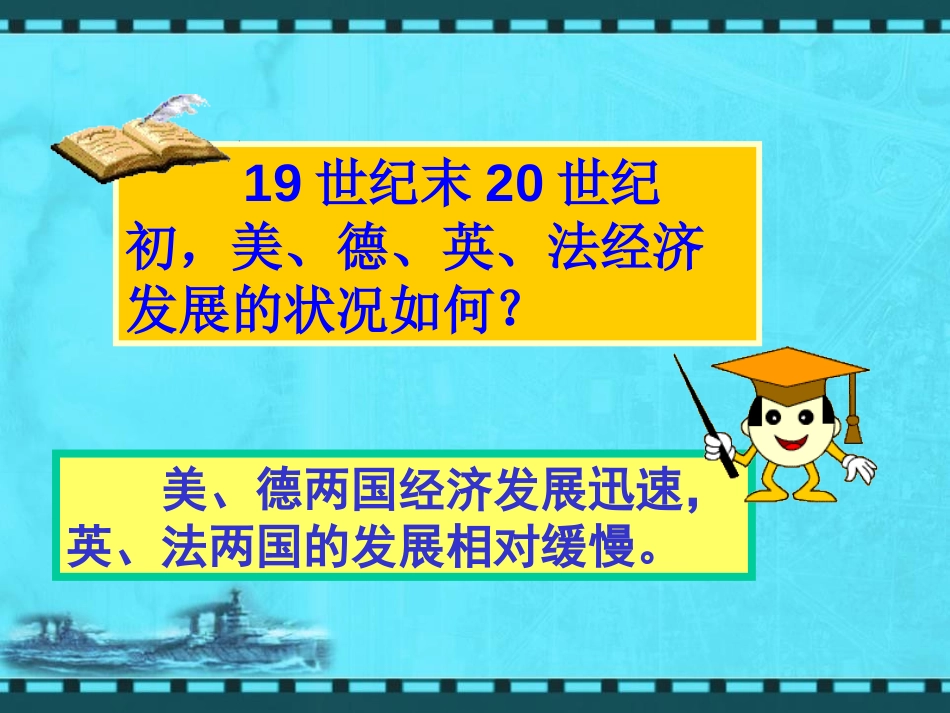 19 世纪末 20 世纪初，美、德、英、法经济发展的状况如何？

美、德两国经济发展迅速，英、法两国的发展相对缓慢。